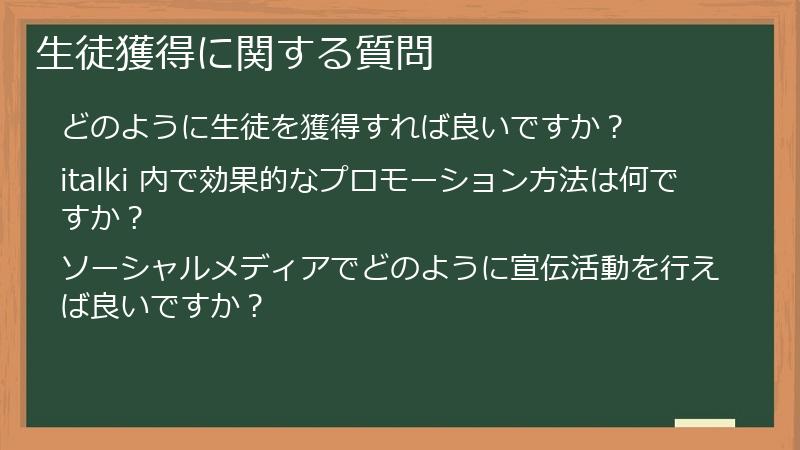 生徒獲得に関する質問

どのように生徒を獲得すれば良いですか？

italki 内で効果的なプロモーション方法は何ですか？

ソーシャルメディアでどのように宣伝活動を行えば良いですか？